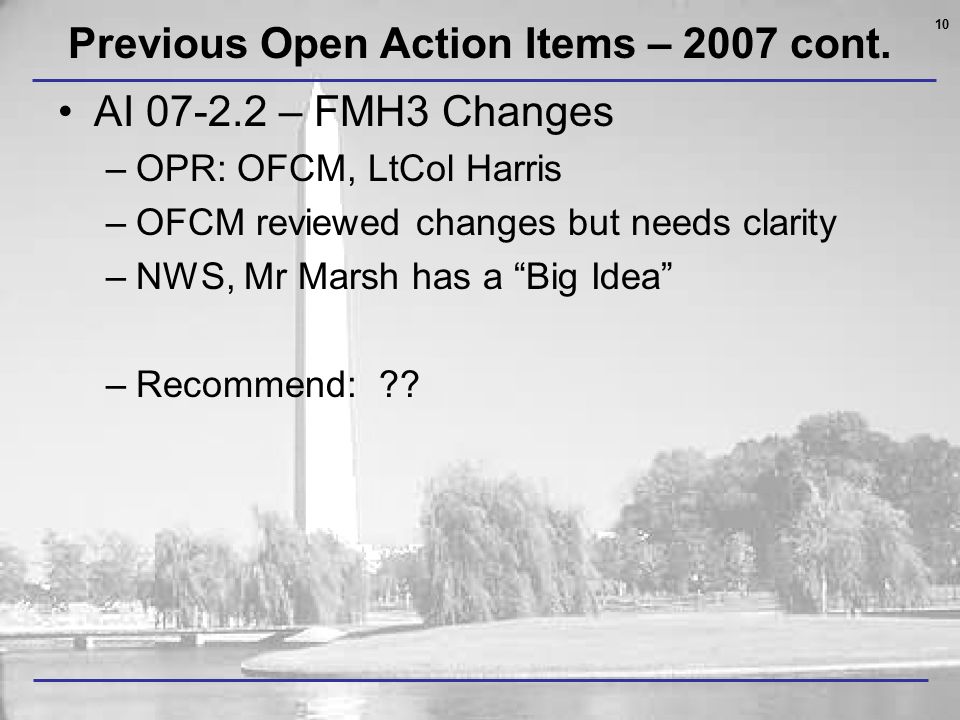 Previous Open Action Items – 2007 cont.

10

• AI 07-2.2 – FMH3 Changes
– OPR: OFCM, LtCol Harris
– OFCM reviewed changes but needs clarity
– NWS, Mr Marsh has a “Big Idea”

– Recommend: ??